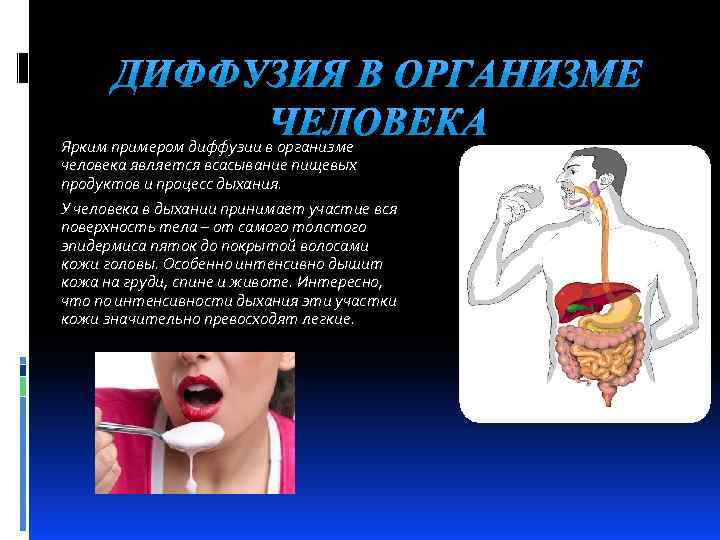 ДИФФУЗИЯ В ОРГАНИЗМЕ ЧЕЛОВЕКА

Ярким примером диффузии в организме человека является всасывание пищевых продуктов и процесс дыхания.

У человека в дыхании принимает участие вся поверхность тела – от самого толстого эпидермиса пяток до покрытой волосами кожи головы. Особенно интенсивно дышит кожа на груди, спине и животе. Интересно, что по интенсивности дыхания эти участки кожи значительно превосходят легкие.